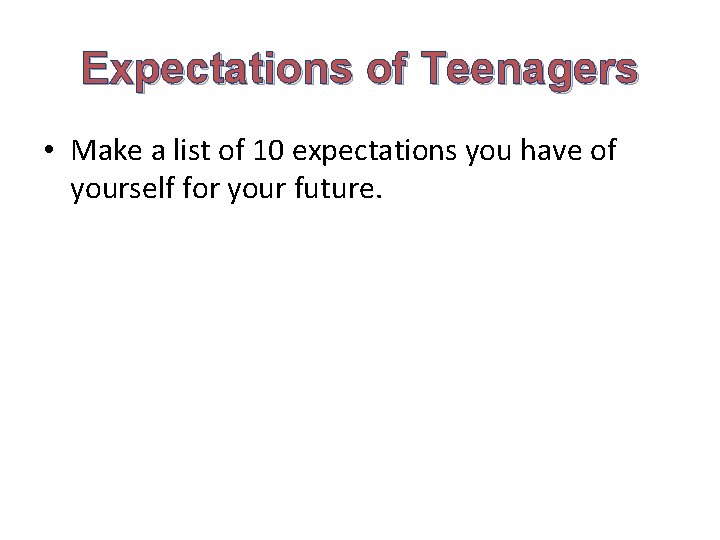 Expectations of Teenagers

• Make a list of 10 expectations you have of yourself for your future.